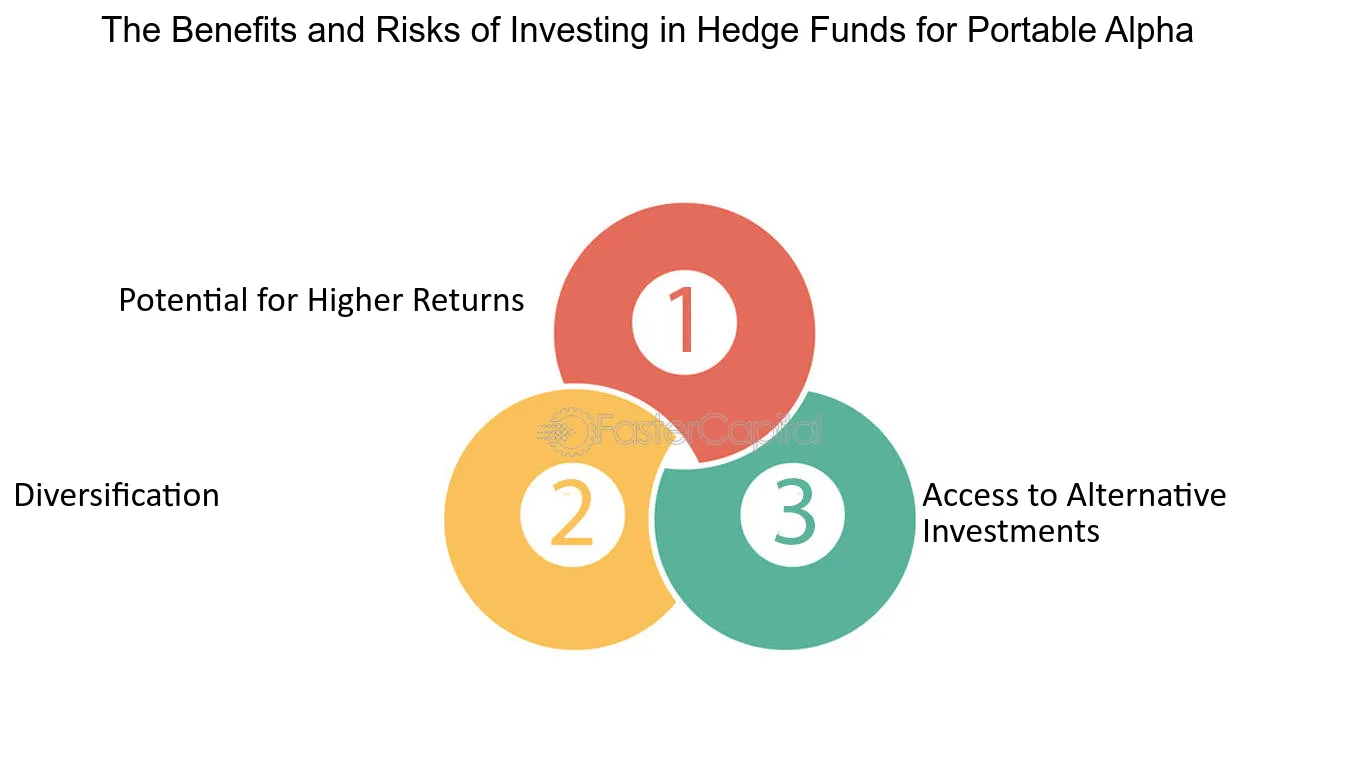 The Benefits and Risks of Investing in Hedge Funds for Portable Alpha

Potential for Higher Returns

1

FasterCapital

Diversification

2

3

Access to Alternative Investments